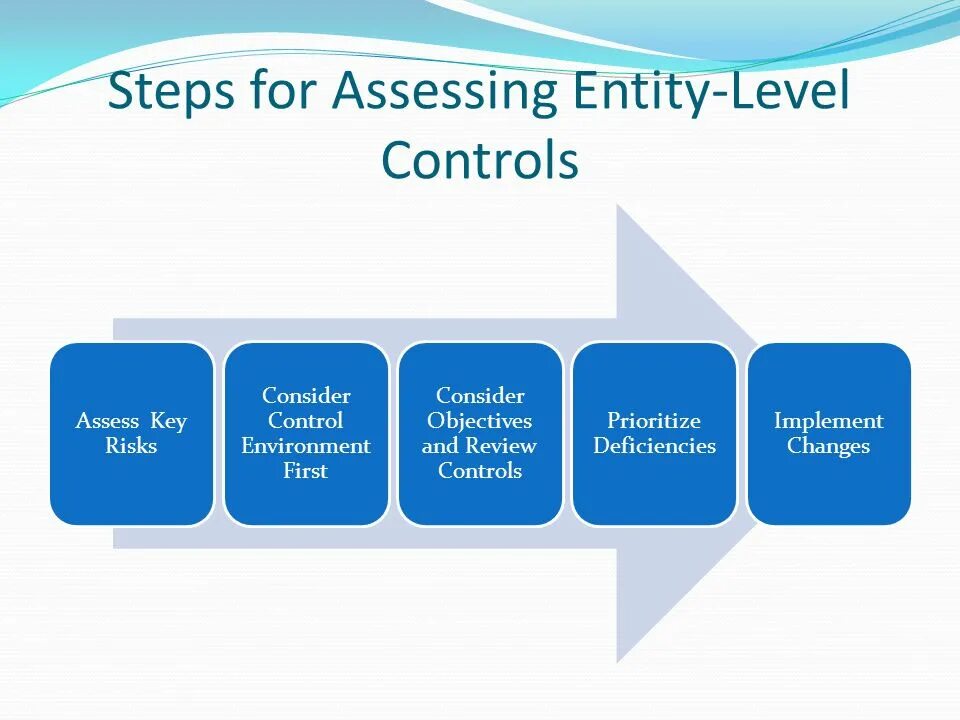 Steps for Assessing Entity-Level Controls

Assess Key Risks

Consider Control Environment First

Consider Objectives and Review Controls

Prioritize Deficiencies

Implement Changes